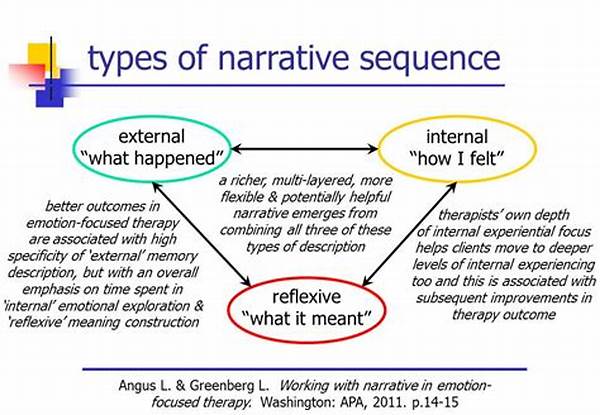 types of narrative sequence

external
"what happened"

internal
"how I felt"

a richer, multi-layered, more flexible & potentially helpful narrative emerges from combining all three of these types of description

better outcomes in emotion-focused therapy are associated with high specificity of 'external' memory description, but with an overall emphasis on time spent in 'internal' emotional exploration & 'reflexive' meaning construction

therapists' own depth of internal experiential focus helps clients move to deeper levels of internal experiencing too and this is associated with subsequent improvements in therapy outcome

reflexive
"what it meant"

Angus L. & Greenberg L. Working with narrative in emotion-focused therapy. Washington: APA, 2011. p.14-15